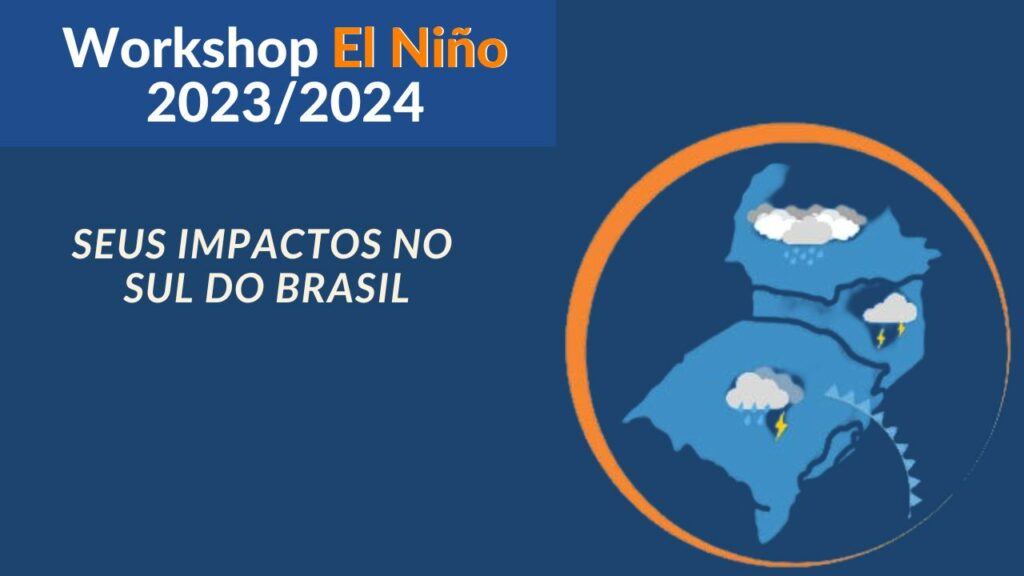 Workshop El Niño
2023/2024

SEUS IMPACTOS NO
SUL DO BRASIL